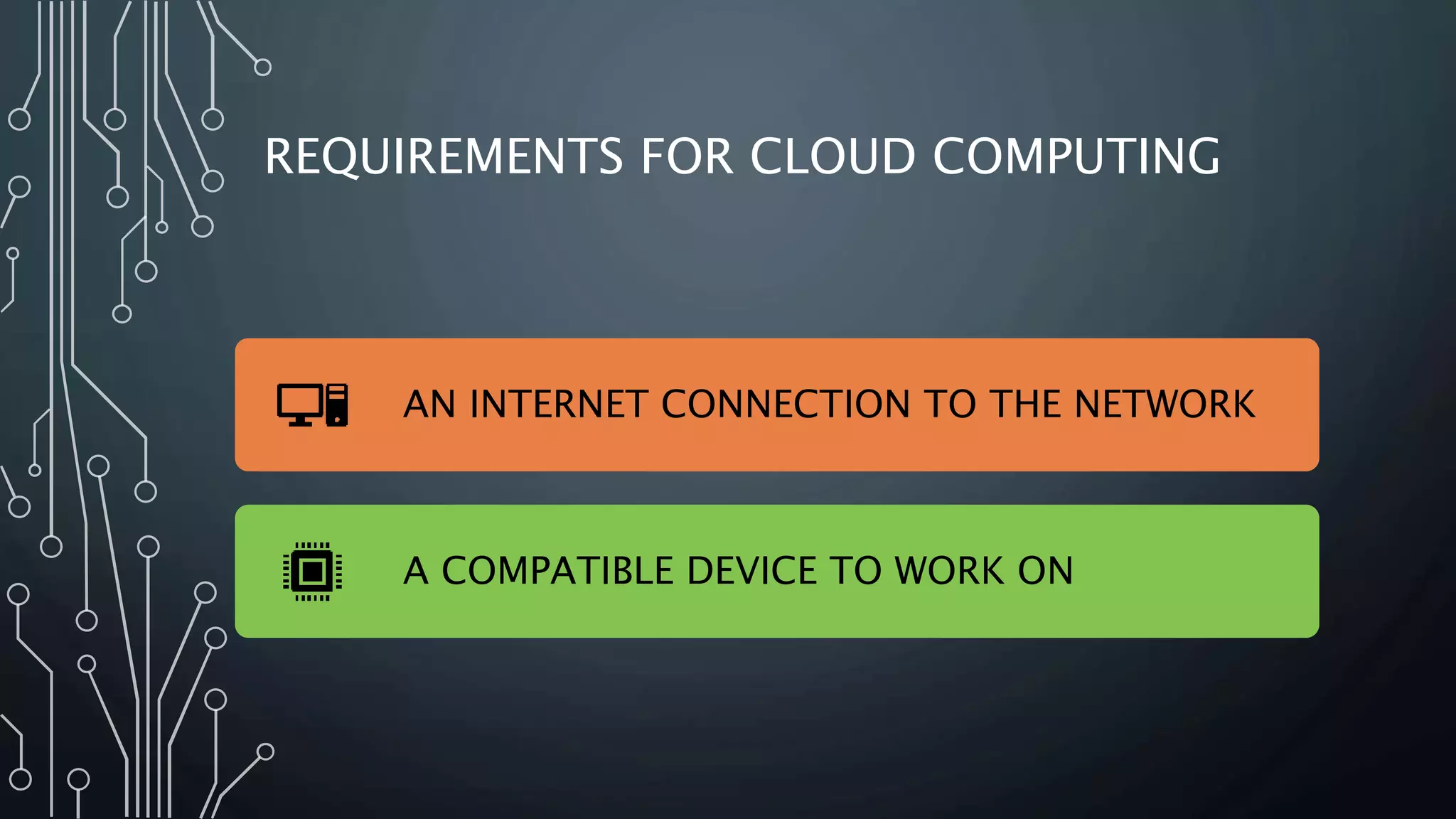 REQUIREMENTS FOR CLOUD COMPUTING

AN INTERNET CONNECTION TO THE NETWORK

A COMPATIBLE DEVICE TO WORK ON